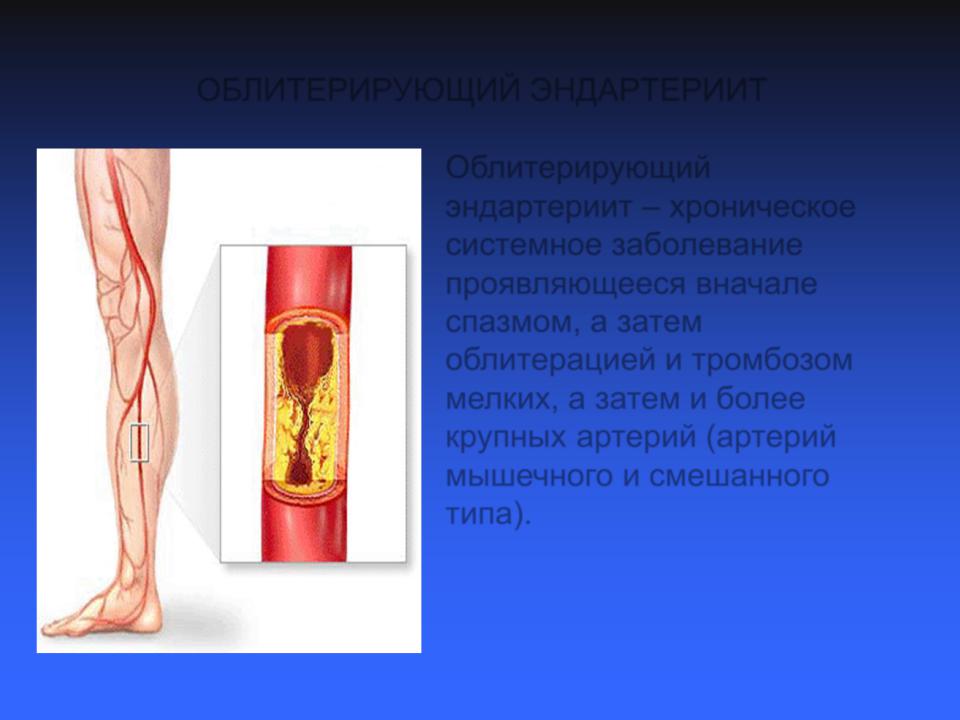 ОБЛИТЕРИРУЮЩИЙ ЭНДАРТЕРИИТ

Облитерирующий эндартериит – хроническое системное заболевание проявляющееся вначале спазмом, а затем облитерацией и тромбозом мелких, а затем и более крупных артерий (артерий мышечного и смешанного типа).